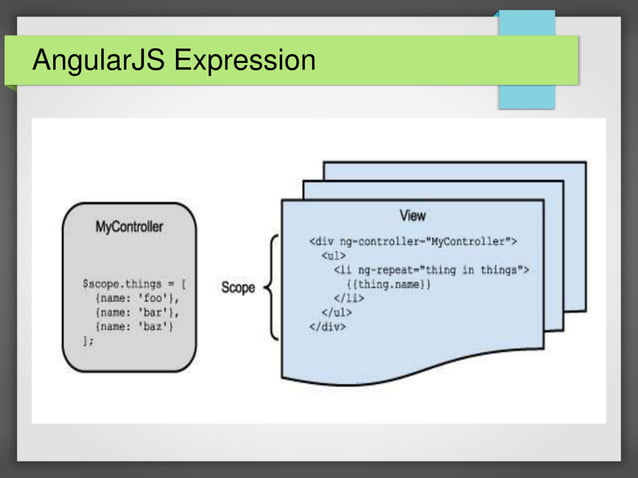 AngularJS Expression

MyController

$scope.things = [
{name: 'foo'},
{name: 'bar'},
{name: 'baz'}
];

Scope

View

<div ng-controller="MyController">
<ul>
<li ng-repeat="thing in things">
{{thing.name}}
</li>
</ul>
</div>